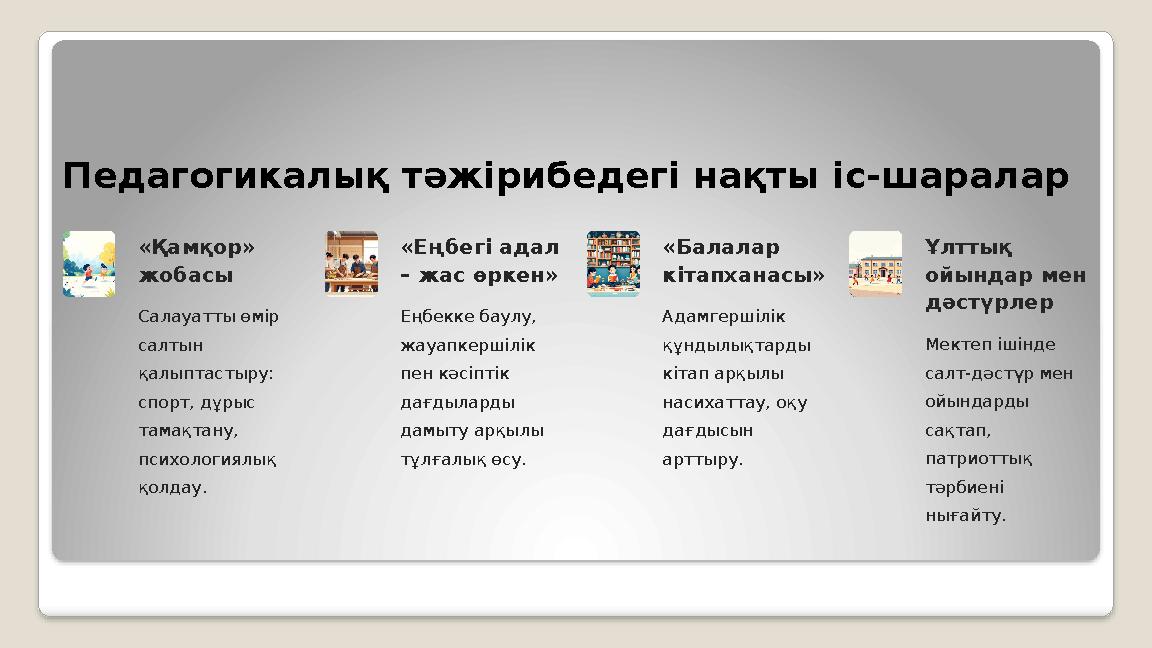 Педагогикалық тәжірибедегі нақты іс-шаралар

«Қамқор» жобасы

Салауатты өмір салтын қалыптастыру: спорт, дұрыс тамақтану, психологиялық қолдау.

«Еңбегі адал – жас өркен»

Еңбекке баулу, жауапкершілік пен кәсіптік дағдыларды дамыту арқылы тұлғалық өсу.

«Балалар кітапханасы»

Адамгершілік құндылықтарды кітап арқылы насихаттау, оқу дағдысын арттыру.

Ұлттық ойындар мен дәстүрлер

Мектеп ішінде салт-дәстүр мен ойындарды сақтап, патриоттық тәрбиені нығайту.